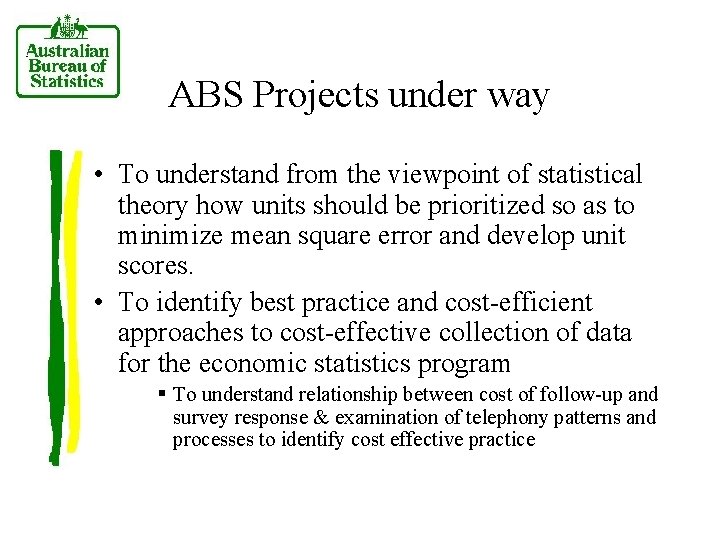 Australian Bureau of Statistics

ABS Projects under way

• To understand from the viewpoint of statistical theory how units should be prioritized so as to minimize mean square error and develop unit scores.

• To identify best practice and cost-efficient approaches to cost-effective collection of data for the economic statistics program

▪ To understand relationship between cost of follow-up and survey response & examination of telephony patterns and processes to identify cost effective practice